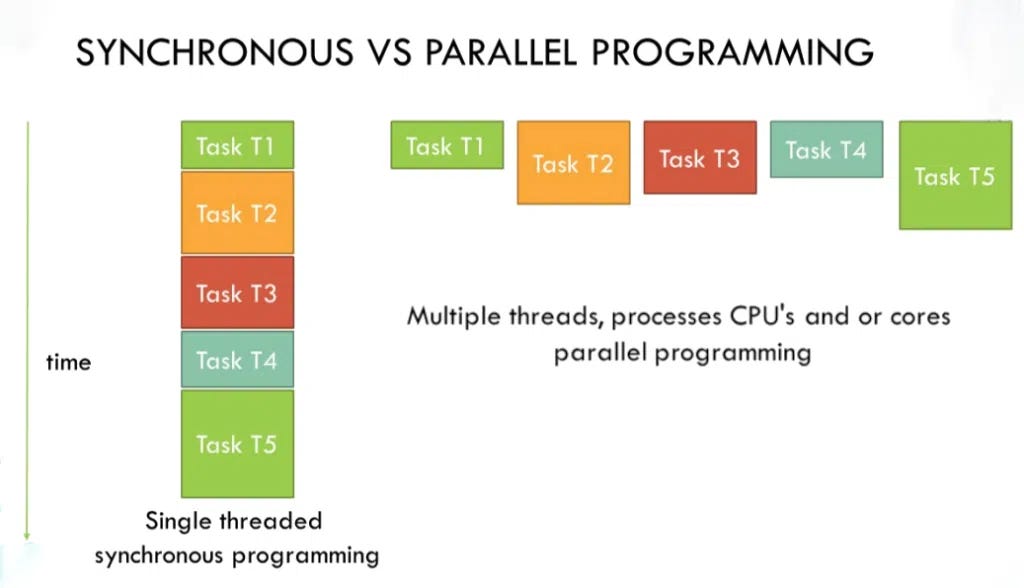 SYNCHRONOUS VS PARALLEL PROGRAMMING

time

Task T1

Task T2

Task T3

Task T4

Task T5

Single threaded synchronous programming

Task T1

Task T2

Task T3

Task T4

Task T5

Multiple threads, processes CPU's and or cores parallel programming